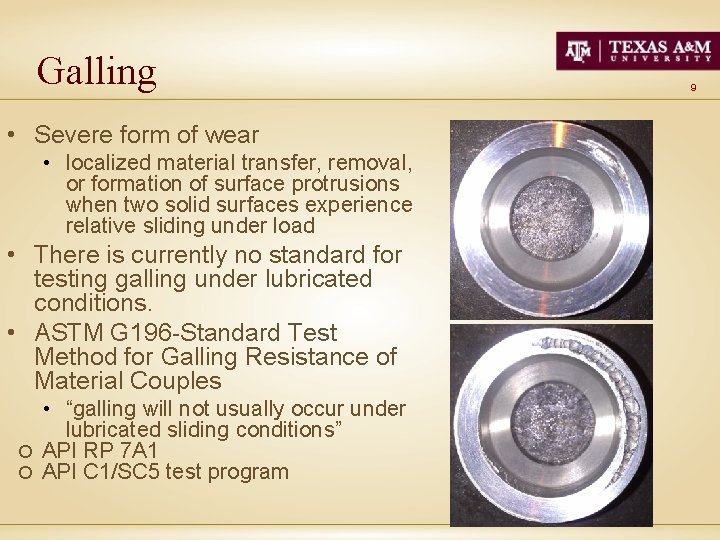 Galling

ATM | TEXAS A&M UNIVERSITY

9

• Severe form of wear
  • localized material transfer, removal, or formation of surface protrusions when two solid surfaces experience relative sliding under load
• There is currently no standard for testing galling under lubricated conditions.
• ASTM G196-Standard Test Method for Galling Resistance of Material Couples
  • “galling will not usually occur under lubricated sliding conditions”
o API RP 7A1
o API C1/SC5 test program